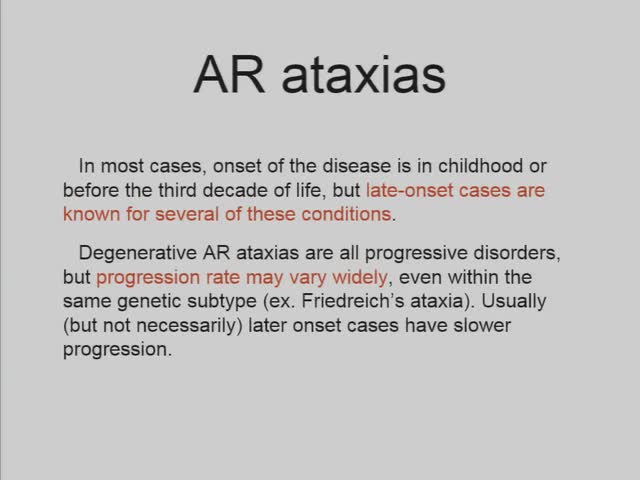 AR ataxias

In most cases, onset of the disease is in childhood or before the third decade of life, but late-onset cases are known for several of these conditions.

Degenerative AR ataxias are all progressive disorders, but progression rate may vary widely, even within the same genetic subtype (ex. Friedreich's ataxia). Usually (but not necessarily) later onset cases have slower progression.